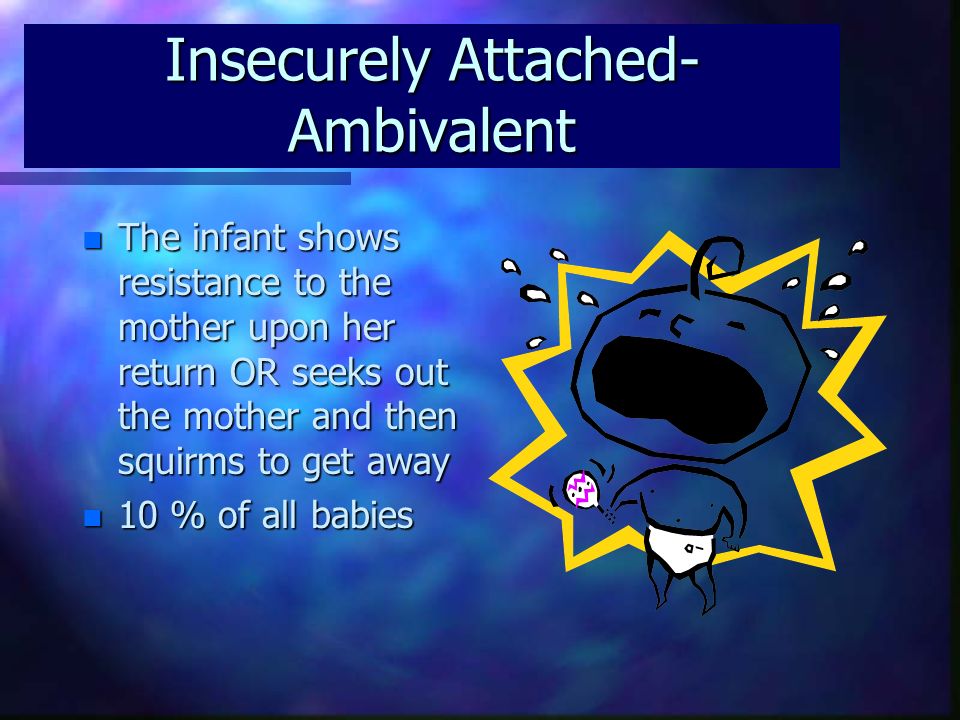 Insecurely Attached-Ambivalent

- The infant shows resistance to the mother upon her return OR seeks out the mother and then squirms to get away
- 10 % of all babies